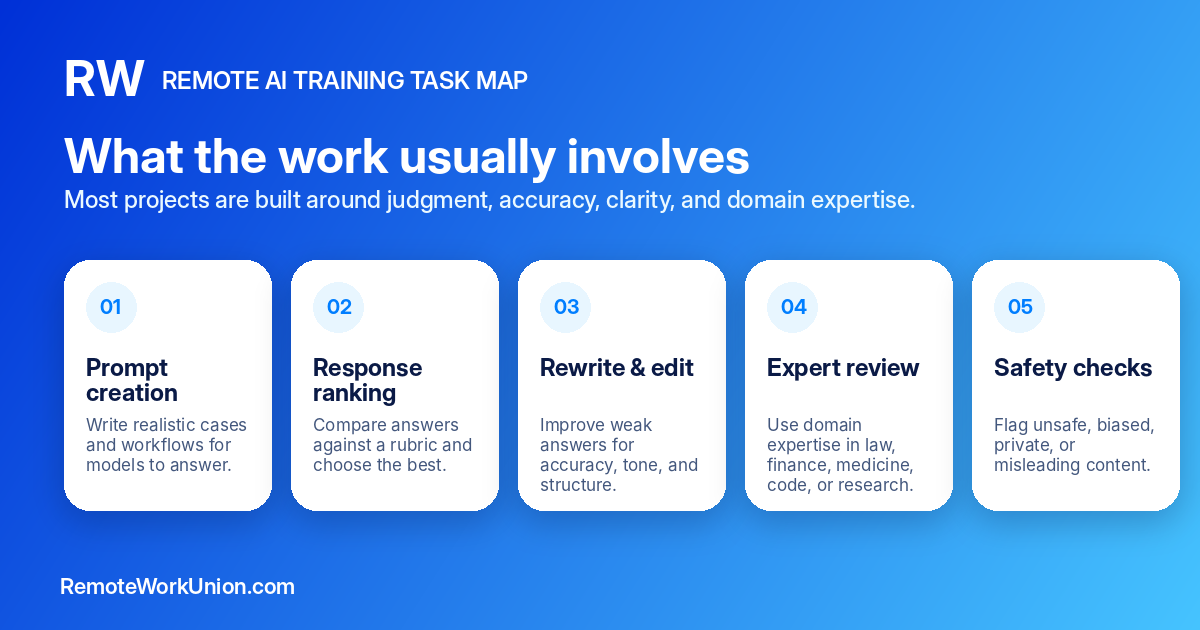 RW REMOTE AI TRAINING TASK MAP

What the work usually involves

Most projects are built around judgment, accuracy, clarity, and domain expertise.

01

Prompt creation

Write realistic cases and workflows for models to answer.

02

Response ranking

Compare answers against a rubric and choose the best.

03

Rewrite & edit

Improve weak answers for accuracy, tone, and structure.

04

Expert review

Use domain expertise in law, finance, medicine, code, or research.

05

Safety checks

Flag unsafe, biased, private, or misleading content.

RemoteWorkUnion.com